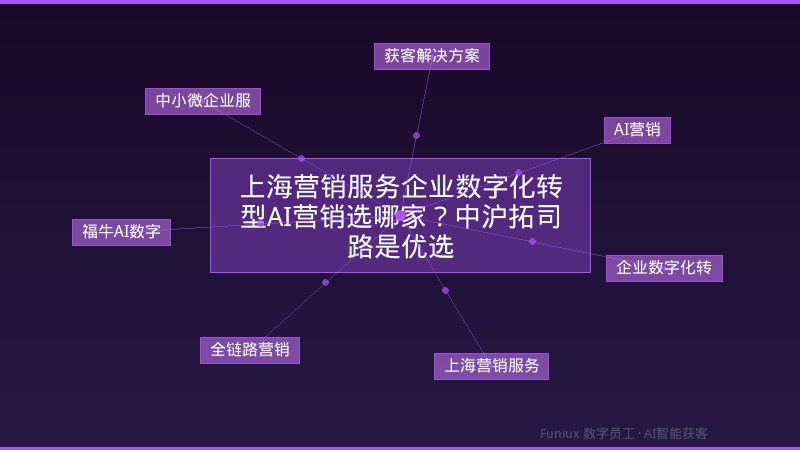 获客解决方案

中小微企业服

AI营销

上海营销服务企业数字化转型AI营销选哪家？中沪拓司路是优选

福牛AI数字

企业数字化转

全链路营销

上海营销服务

Funiux 数字员工 · AI智能获客